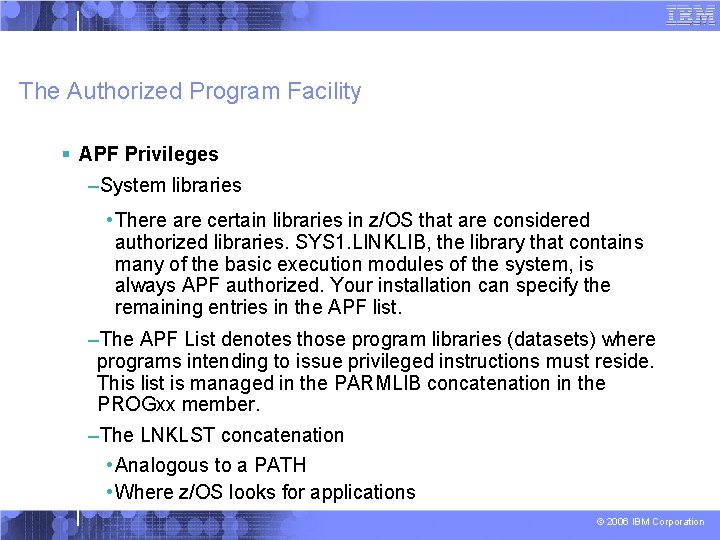 IBM

The Authorized Program Facility

▪ APF Privileges

–System libraries

•There are certain libraries in z/OS that are considered authorized libraries. SYS1.LINKLIB, the library that contains many of the basic execution modules of the system, is always APF authorized. Your installation can specify the remaining entries in the APF list.

–The APF List denotes those program libraries (datasets) where programs intending to issue privileged instructions must reside. This list is managed in the PARMLIB concatenation in the PROGxx member.

–The LNKLST concatenation

•Analogous to a PATH

•Where z/OS looks for applications

© 2006 IBM Corporation